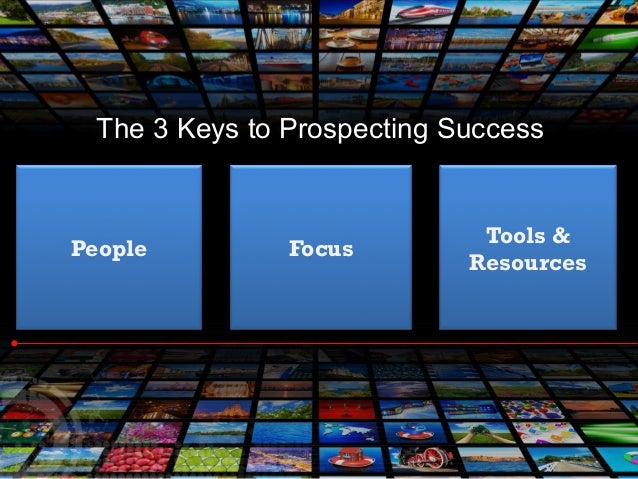 The 3 Keys to Prospecting Success

People

Focus

Tools & Resources